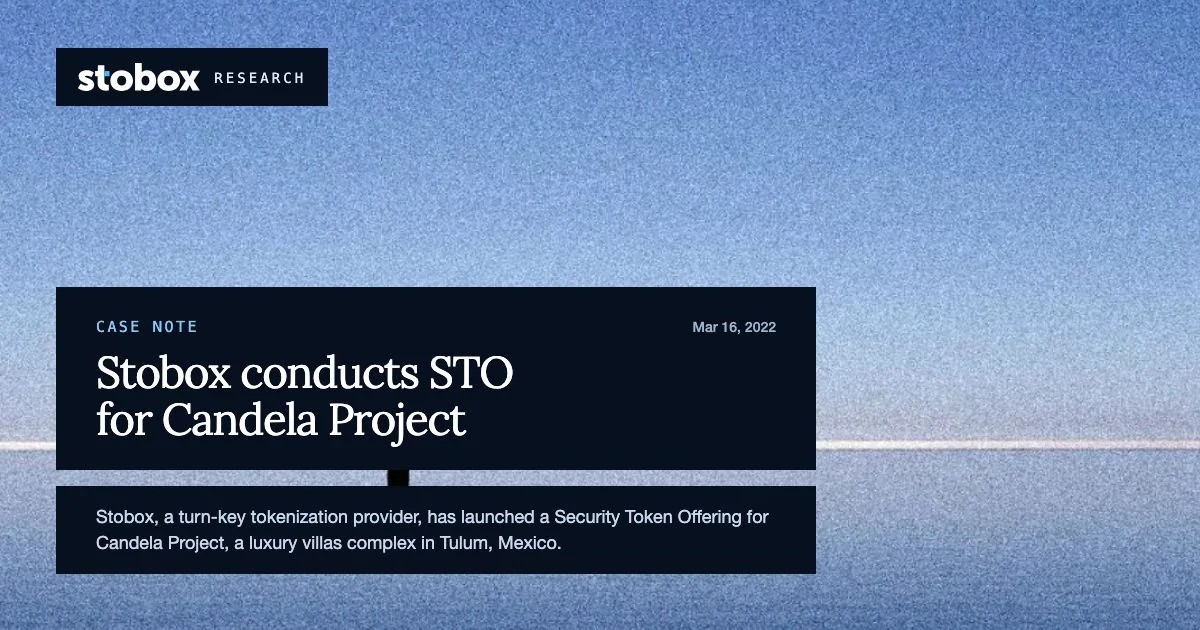 stobox RESEARCH

CASE NOTE

Mar 16, 2022

Stobox conducts STO for Candela Project

Stobox, a turn-key tokenization provider, has launched a Security Token Offering for Candela Project, a luxury villas complex in Tulum, Mexico.